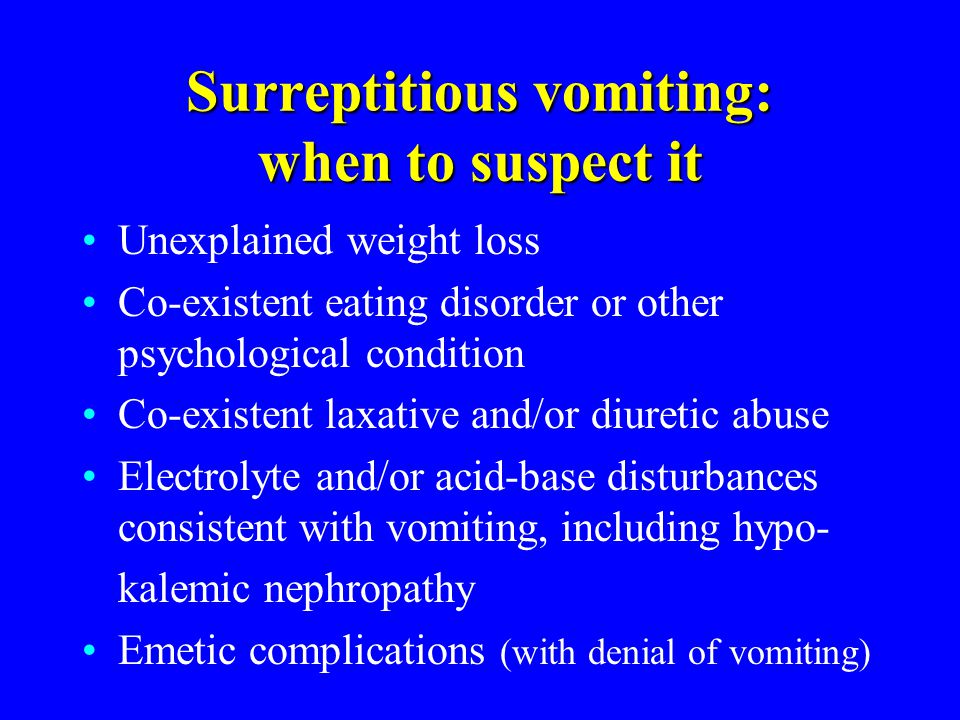 Surreptitious vomiting: when to suspect it

• Unexplained weight loss
• Co-existent eating disorder or other psychological condition
• Co-existent laxative and/or diuretic abuse
• Electrolyte and/or acid-base disturbances consistent with vomiting, including hypokalemic nephropathy
• Emetic complications (with denial of vomiting)